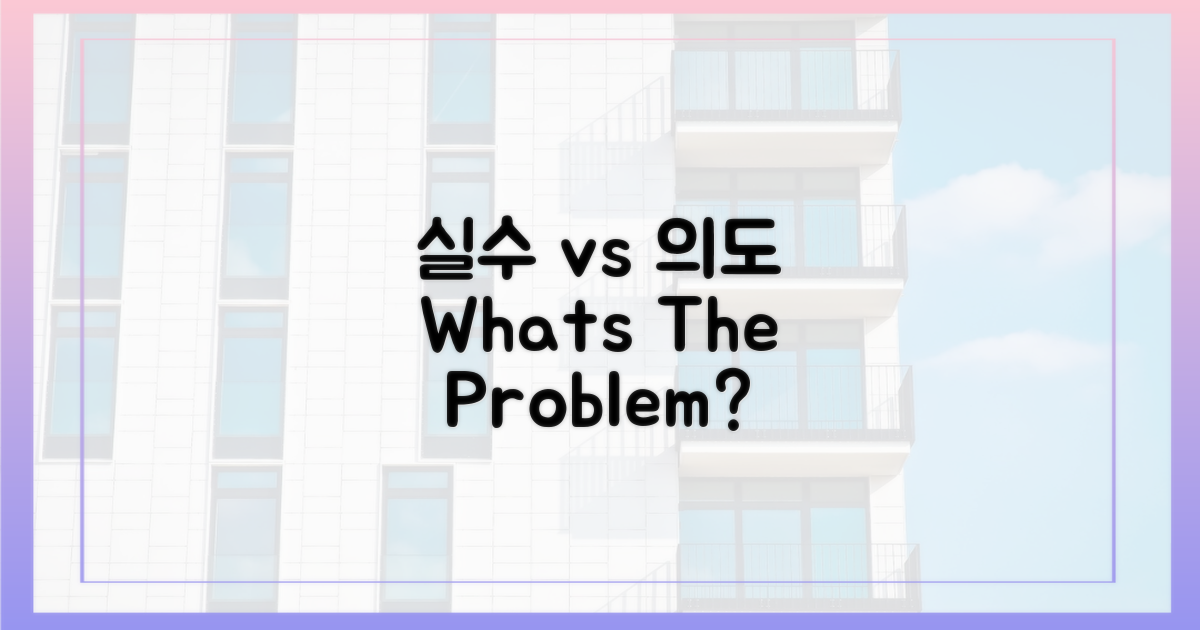 실수 vs 의도
Whats The
Problem?